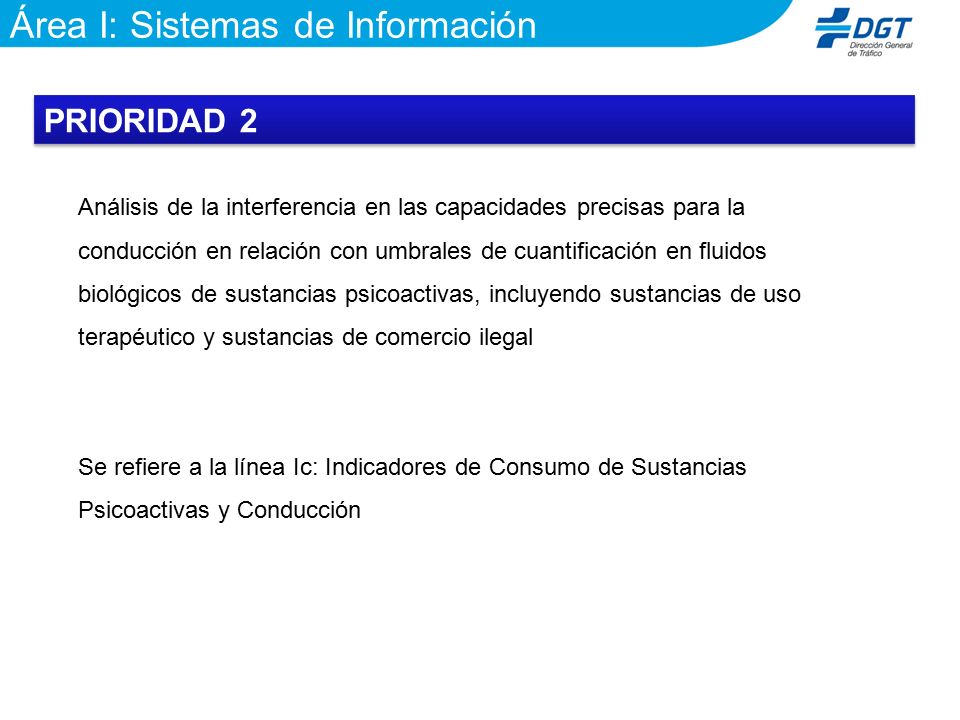 Área I: Sistemas de Información

DGT
Dirección General de Tráfico

PRIORIDAD 2

Análisis de la interferencia en las capacidades precisas para la conducción en relación con umbrales de cuantificación en fluidos biológicos de sustancias psicoactivas, incluyendo sustancias de uso terapéutico y sustancias de comercio ilegal

Se refiere a la línea Ic: Indicadores de Consumo de Sustancias Psicoactivas y Conducción